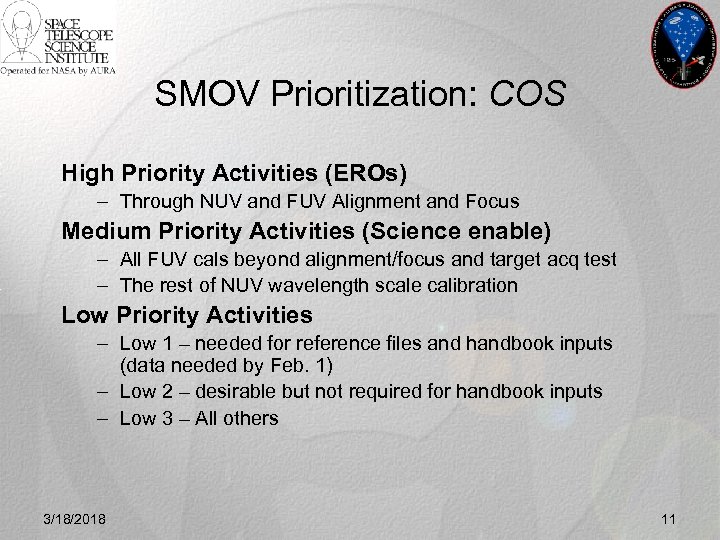 SPACE TELESCOPE SCIENCE INSTITUTE
Operated for NASA by AURA

SMOV Prioritization: COS

High Priority Activities (EROs)
– Through NUV and FUV Alignment and Focus

Medium Priority Activities (Science enable)
– All FUV cals beyond alignment/focus and target acq test
– The rest of NUV wavelength scale calibration

Low Priority Activities
– Low 1 – needed for reference files and handbook inputs (data needed by Feb. 1)
– Low 2 – desirable but not required for handbook inputs
– Low 3 – All others

3/18/2018

11